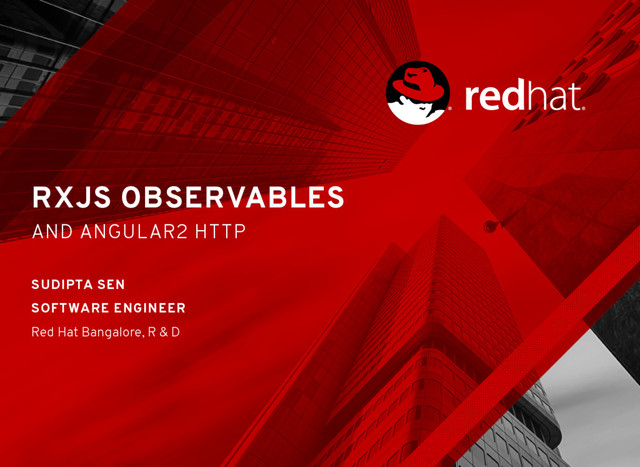 redhat.

RXJS OBSERVABLES

AND ANGULAR2 HTTP

SUDIPTA SEN

SOFTWARE ENGINEER

Red Hat Bangalore, R & D